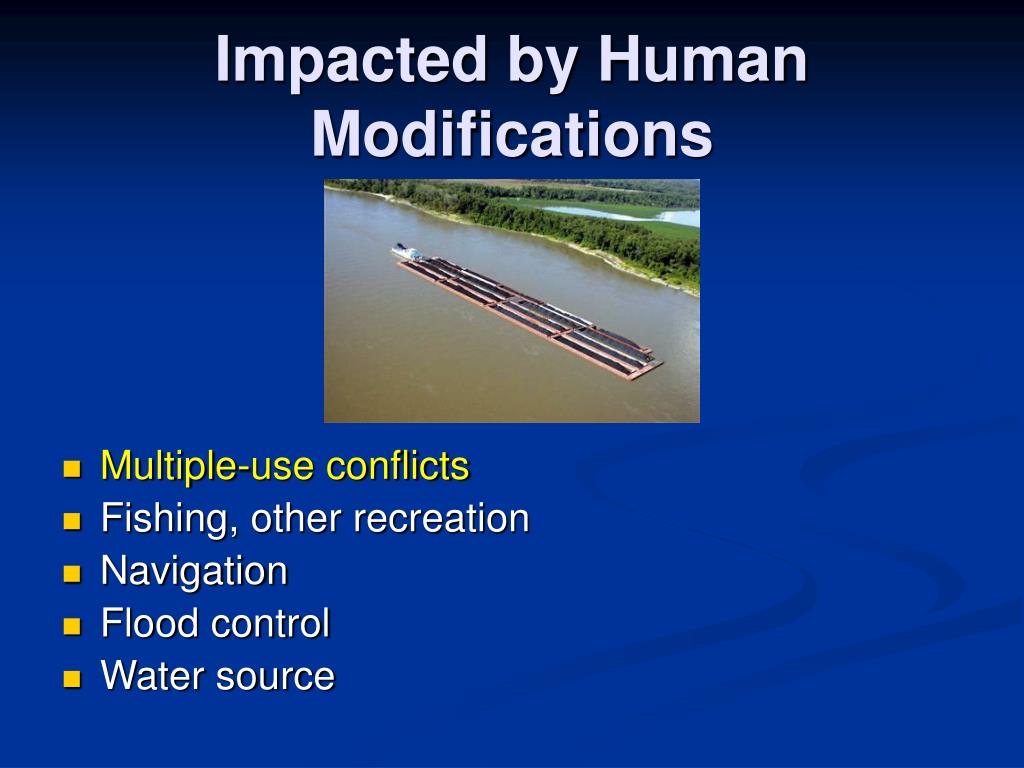 Impacted by Human Modifications

- Multiple-use conflicts
- Fishing, other recreation
- Navigation
- Flood control
- Water source